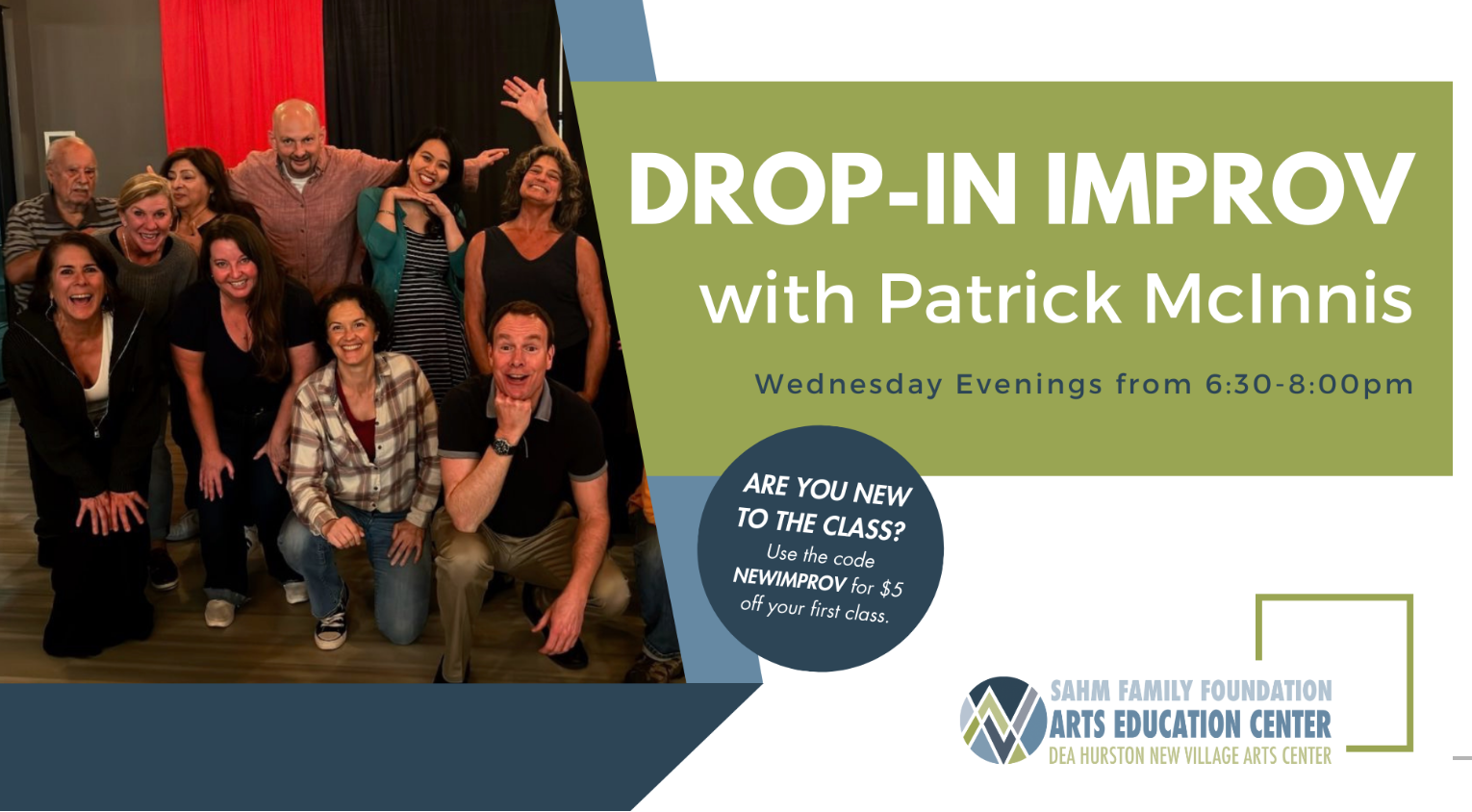 DROP-IN IMPROV
with Patrick McInnis

Wednesday Evenings from 6:30-8:00pm

ARE YOU NEW TO THE CLASS?
Use the code NEWIMPROV for $5 off your first class.

SAHM FAMILY FOUNDATION
ARTS EDUCATION CENTER
DEA HURSTON NEW VILLAGE ARTS CENTER